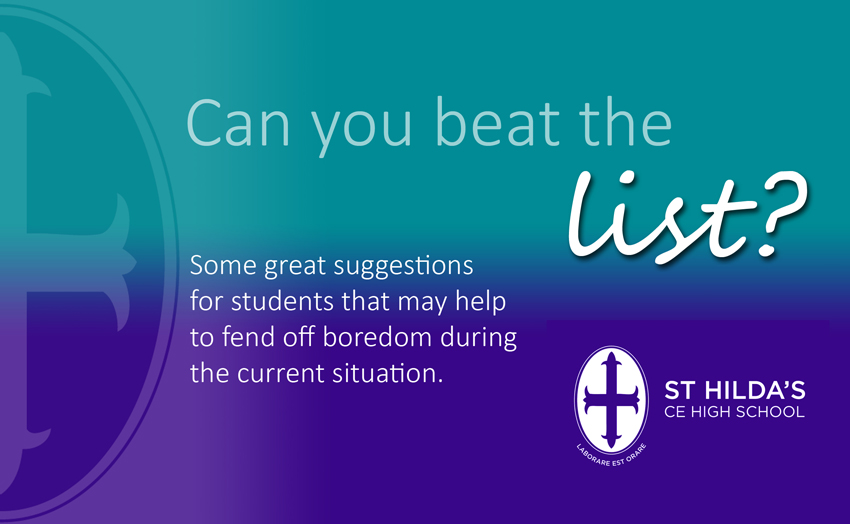 Can you beat the list?

Some great suggestions for students that may help to fend off boredom during the current situation.

LABORARE EST ORARE

ST HILDA'S
CE HIGH SCHOOL